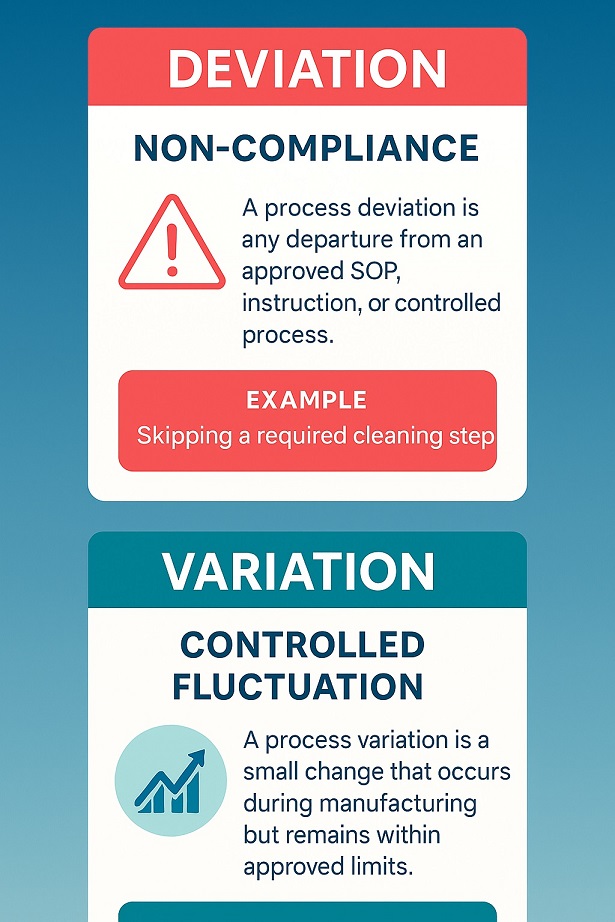 DEVIATION

NON-COMPLIANCE

A process deviation is any departure from an approved SOP, instruction, or controlled process.

EXAMPLE
Skipping a required cleaning step

VARIATION

CONTROLLED FLUCTUATION

A process variation is a small change that occurs during manufacturing but remains within approved limits.